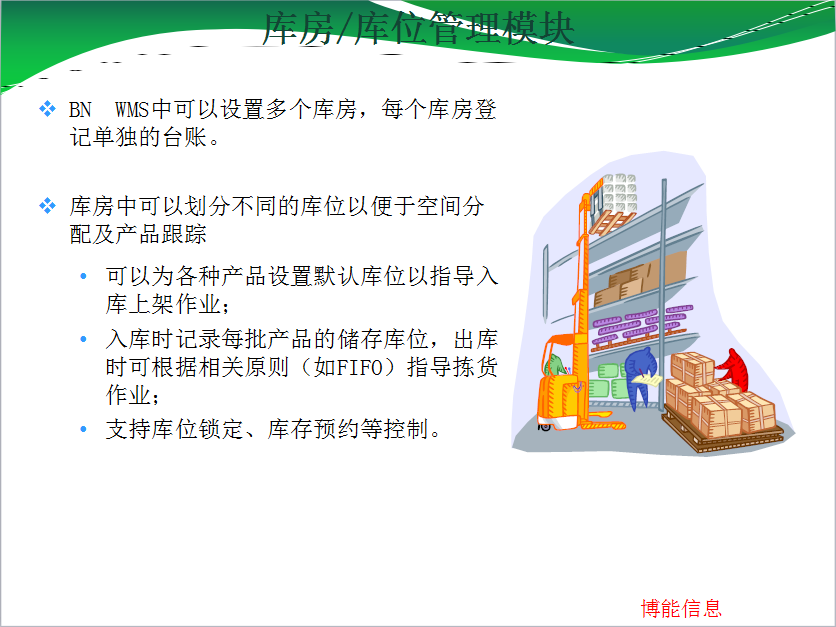 库房/库位管理模块

❖ BN WMS中可以设置多个库房，每个库房登记单独的台账。

❖ 库房中可以划分不同的库位以便于空间分配及产品跟踪

• 可以为各种产品设置默认库位以指导入库上架作业；

• 入库时记录每批产品的储存库位，出库时可根据相关原则（如FIFO）指导拣货作业；

• 支持库位锁定、库存预约等控制。

博能信息